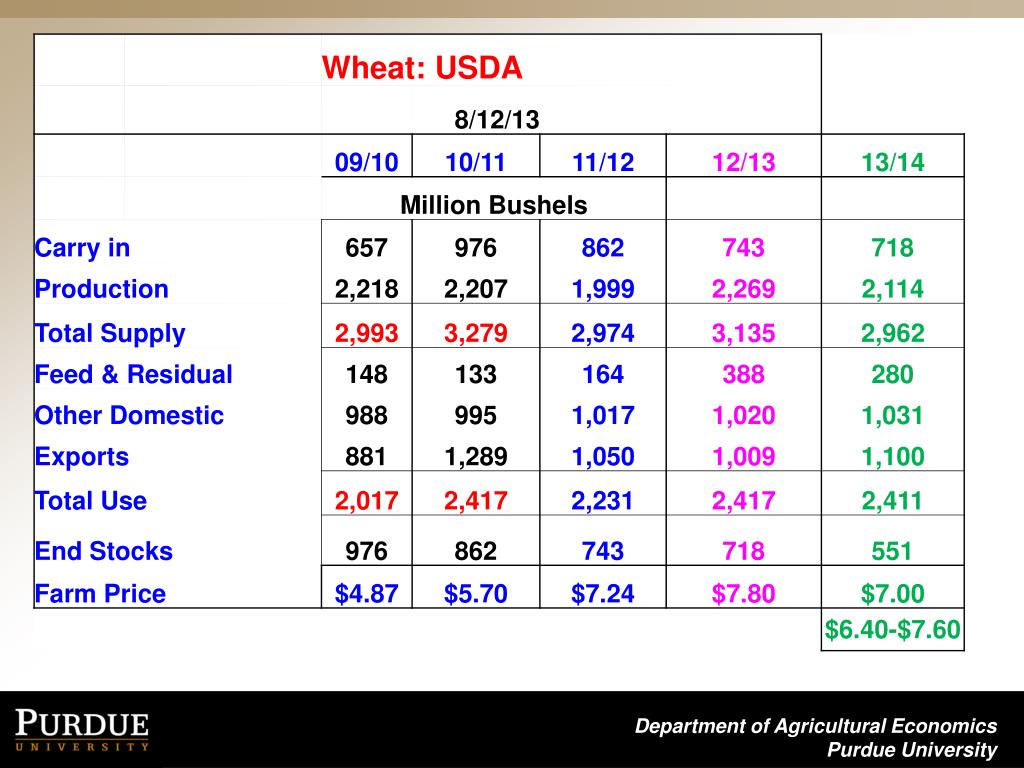 Wheat: USDA

8/12/13

| | 09/10 | 10/11 | 11/12 | 12/13 | 13/14 |
|---|---|---|---|---|---|
| | Million Bushels | | | | |
| Carry in | 657 | 976 | 862 | 743 | 718 |
| Production | 2,218 | 2,207 | 1,999 | 2,269 | 2,114 |
| Total Supply | 2,993 | 3,279 | 2,974 | 3,135 | 2,962 |
| Feed & Residual | 148 | 133 | 164 | 388 | 280 |
| Other Domestic | 988 | 995 | 1,017 | 1,020 | 1,031 |
| Exports | 881 | 1,289 | 1,050 | 1,009 | 1,100 |
| Total Use | 2,017 | 2,417 | 2,231 | 2,417 | 2,411 |
| End Stocks | 976 | 862 | 743 | 718 | 551 |
| Farm Price | $4.87 | $5.70 | $7.24 | $7.80 | $7.00 |
| | | | | | $6.40-$7.60 |

PURDUE
UNIVERSITY

Department of Agricultural Economics
Purdue University